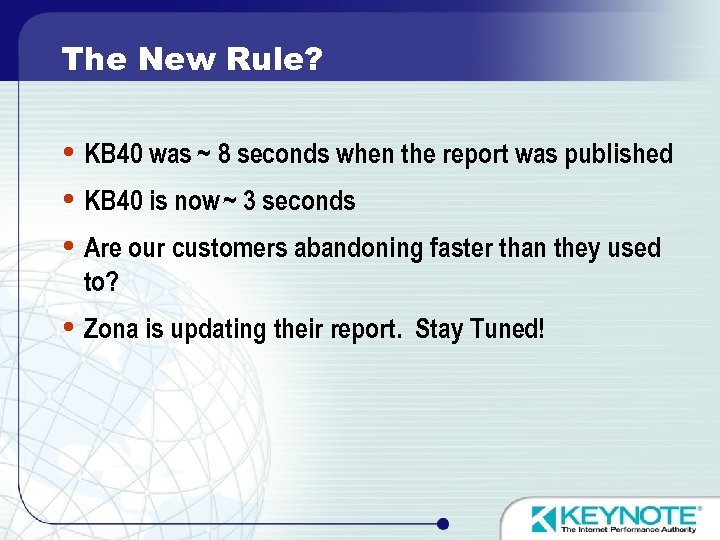 The New Rule?

• KB40 was ~ 8 seconds when the report was published

• KB40 is now ~ 3 seconds

• Are our customers abandoning faster than they used to?

• Zona is updating their report. Stay Tuned!

KEYNOTE®
The Internet Performance Authority